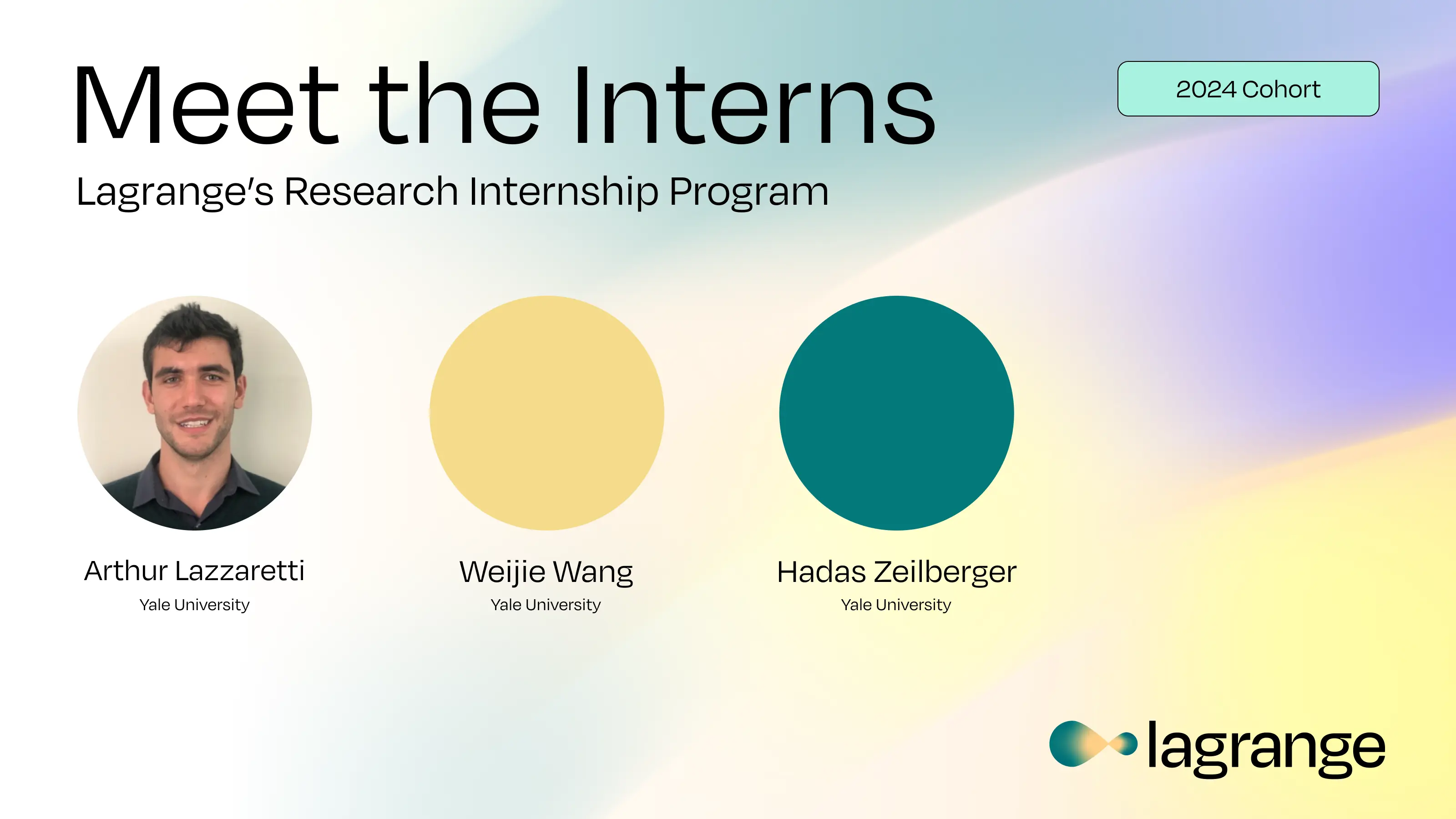 Meet the Interns

2024 Cohort

Lagrange's Research Internship Program

Arthur Lazzaretti
Yale University

Weijie Wang
Yale University

Hadas Zeilberger
Yale University

lagrange